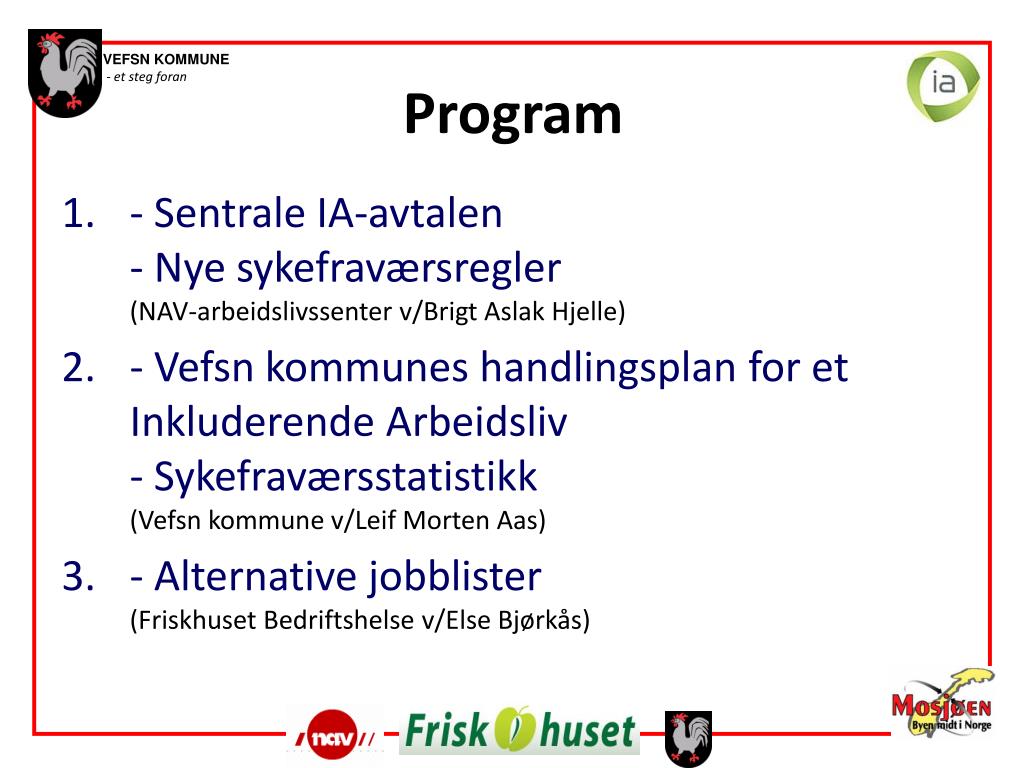 VEFSN KOMMUNE
- et steg foran

ia

Program

1. - Sentrale IA-avtalen
- Nye sykefraværsregler
(NAV-arbeidslivssenter v/Brigt Aslak Hjelle)

2. - Vefsn kommunes handlingsplan for et Inkluderende Arbeidsliv
- Sykefraværsstatistikk
(Vefsn kommune v/Leif Morten Aas)

3. - Alternative jobblister
(Friskhuset Bedriftshelse v/Else Bjørkås)

nav

Frisk huset

Mosjøen
Byen midt i Norge